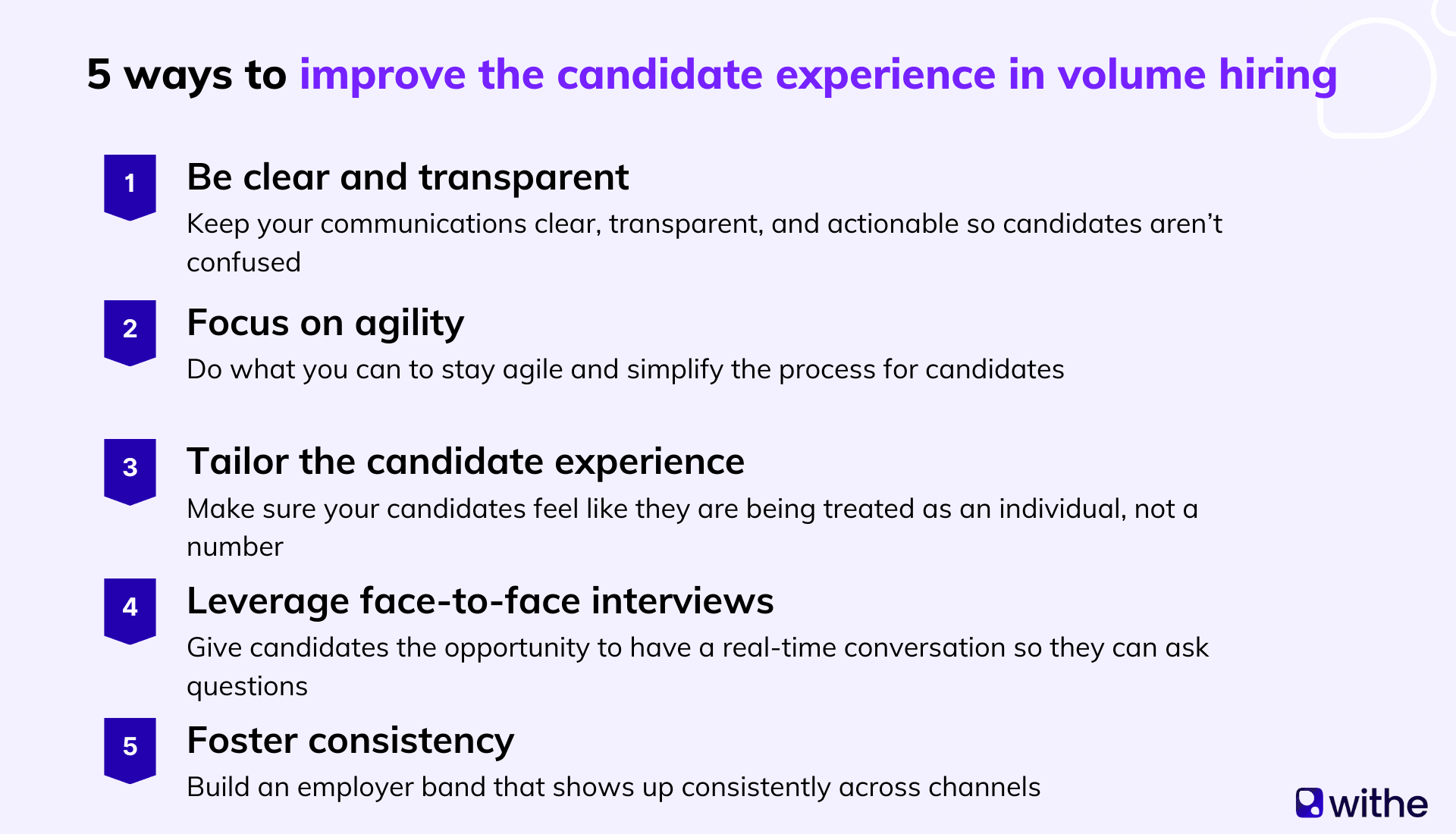 5 ways to improve the candidate experience in volume hiring

1
Be clear and transparent
Keep your communications clear, transparent, and actionable so candidates aren't confused

2
Focus on agility
Do what you can to stay agile and simplify the process for candidates

3
Tailor the candidate experience
Make sure your candidates feel like they are being treated as an individual, not a number

4
Leverage face-to-face interviews
Give candidates the opportunity to have a real-time conversation so they can ask questions

5
Foster consistency
Build an employer band that shows up consistently across channels

withe